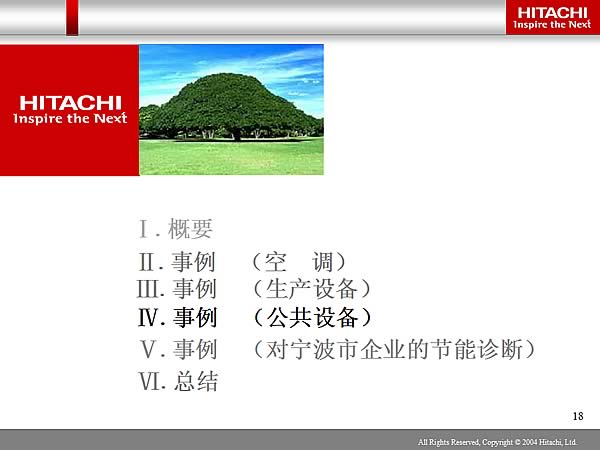 HITACHI
Inspire the Next

HITACHI
Inspire the Next

Ⅰ. 概要
Ⅱ. 事例　（空　调）
Ⅲ. 事例　（生产设备）
Ⅳ. 事例　（公共设备）
Ⅴ. 事例　（对宁波市企业的节能诊断）
Ⅵ. 总结

18

All Rights Reserved, Copyright © 2004 Hitachi, Ltd.